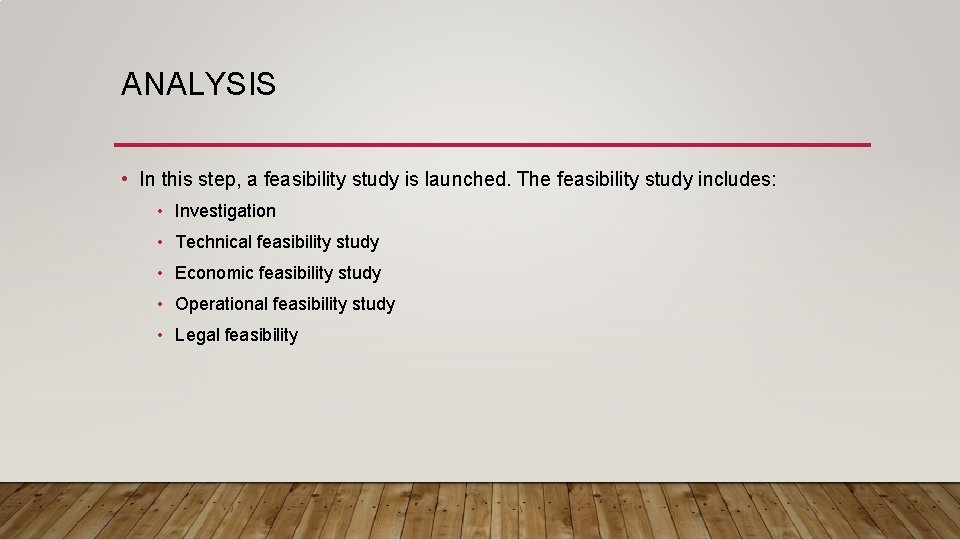 ANALYSIS

• In this step, a feasibility study is launched. The feasibility study includes:
  • Investigation
  • Technical feasibility study
  • Economic feasibility study
  • Operational feasibility study
  • Legal feasibility